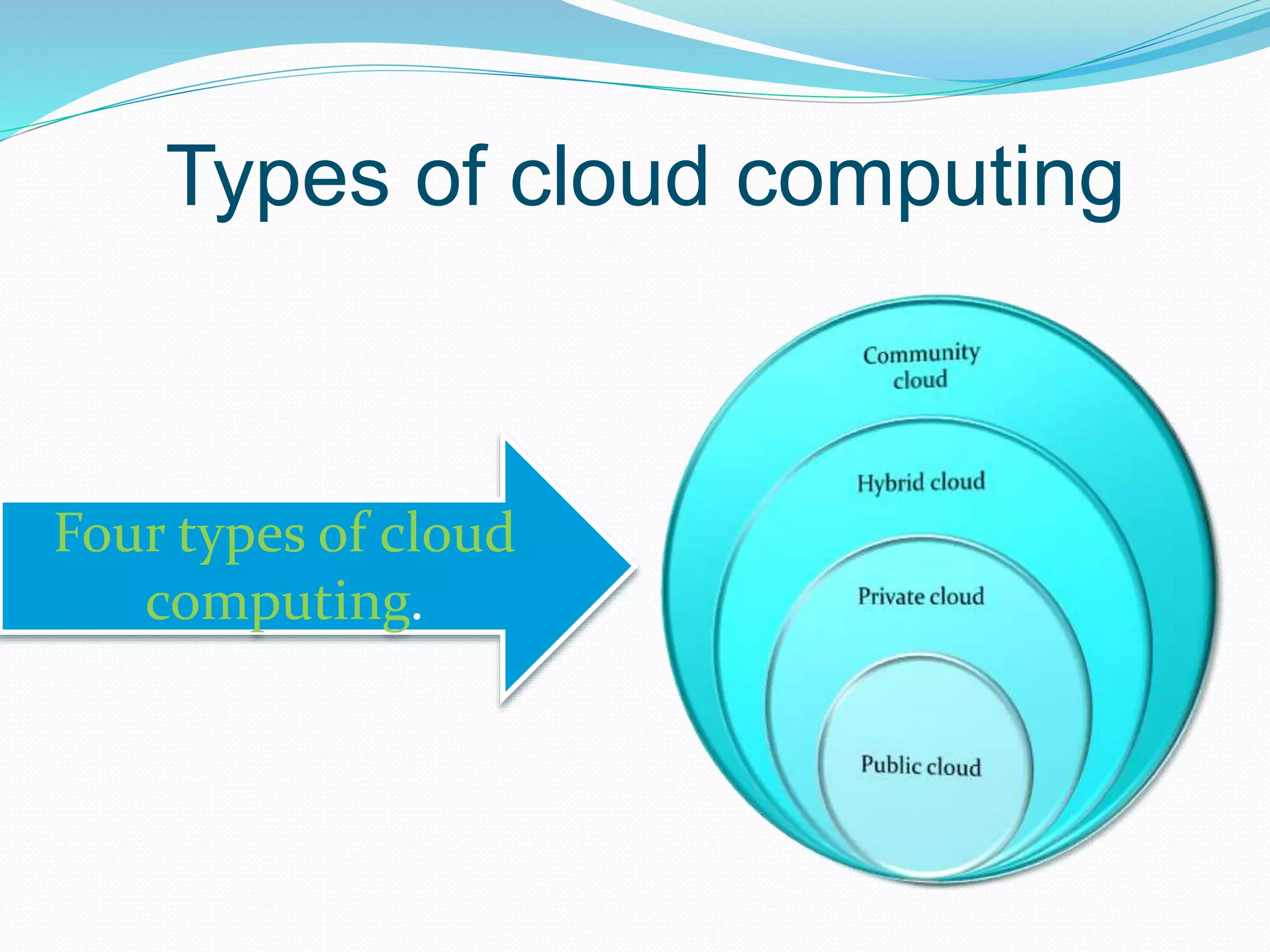 Types of cloud computing

Four types of cloud computing.

Community cloud

Hybrid cloud

Private cloud

Public cloud